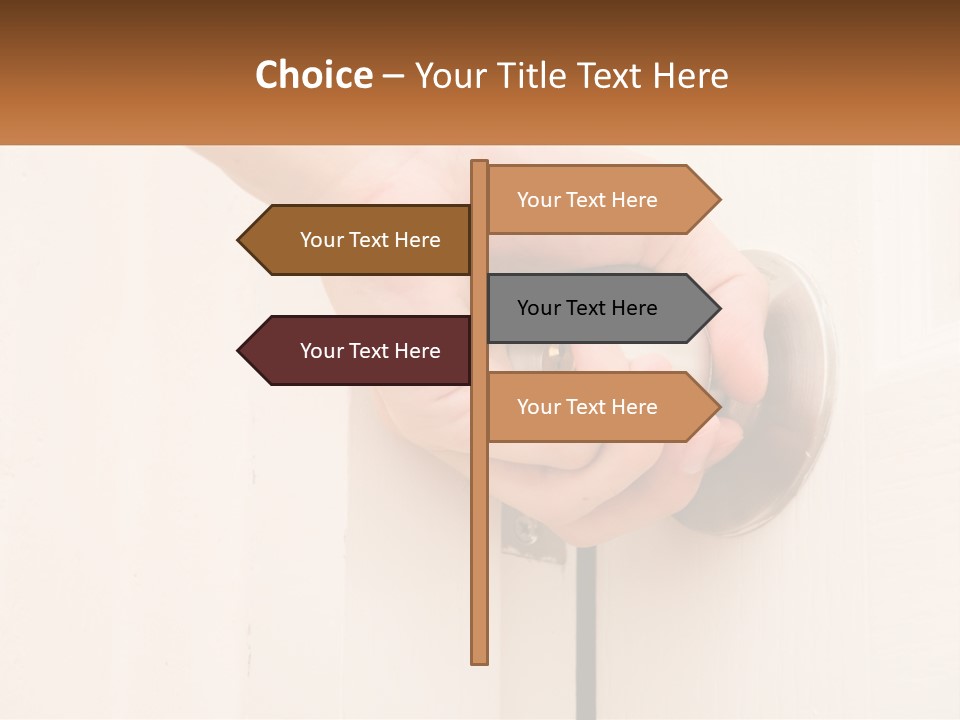 Choice – Your Title Text Here

Your Text Here

Your Text Here

Your Text Here

Your Text Here

Your Text Here